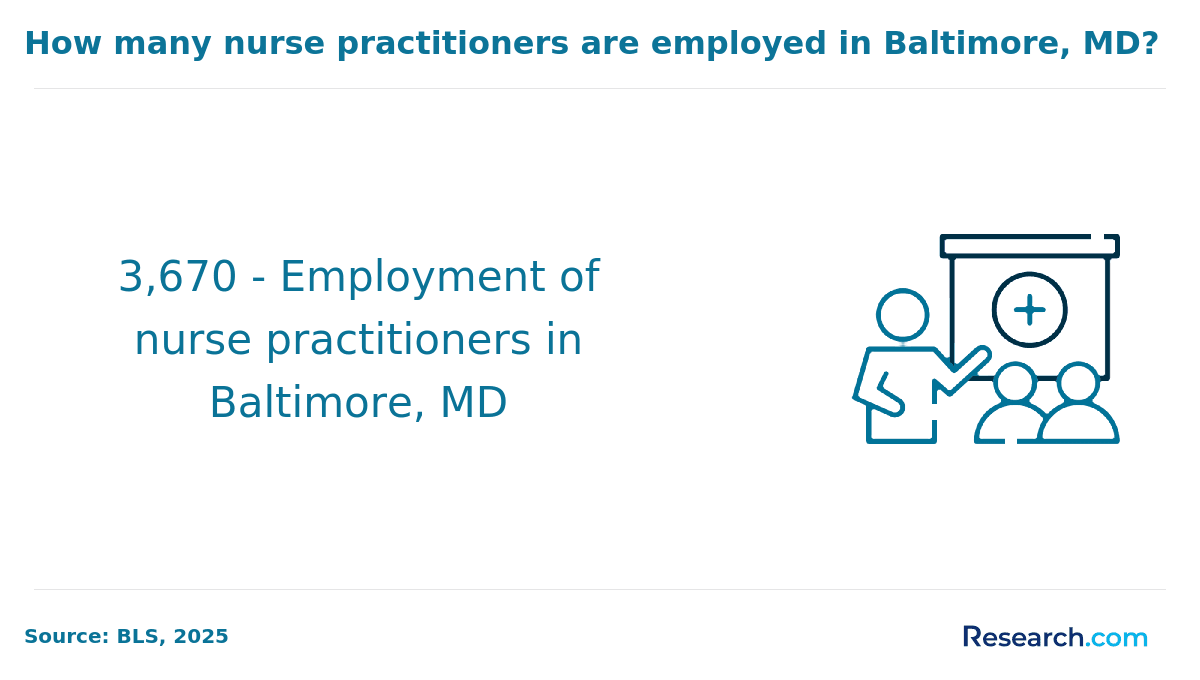 How many nurse practitioners are employed in Baltimore, MD?

3,670 - Employment of nurse practitioners in Baltimore, MD

Source: BLS, 2025

Research.com